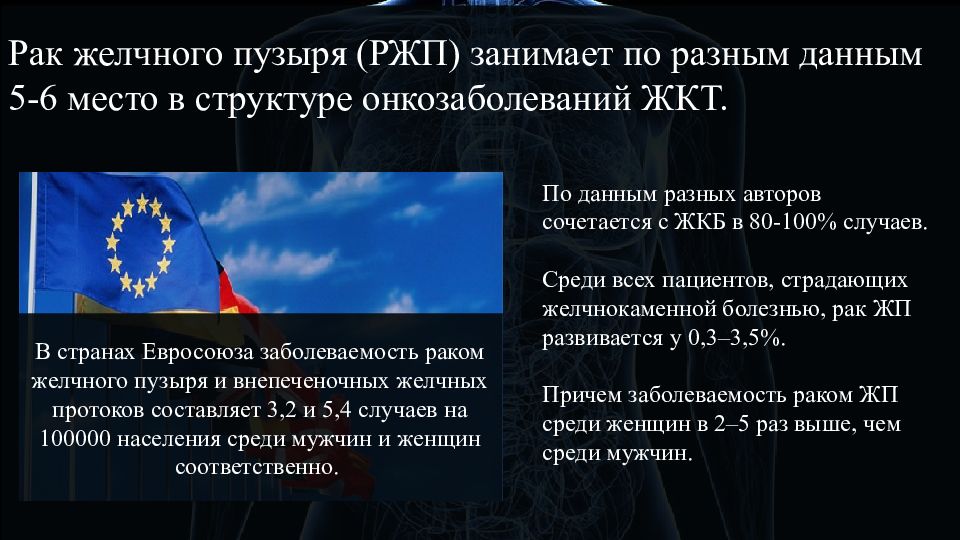 Рак желчного пузыря (РЖП) занимает по разным данным 5-6 место в структуре онкозаболеваний ЖКТ.

В странах Евросоюза заболеваемость раком желчного пузыря и внепеченочных желчных протоков составляет 3,2 и 5,4 случаев на 100000 населения среди мужчин и женщин соответственно.

По данным разных авторов сочетается с ЖКБ в 80-100% случаев.

Среди всех пациентов, страдающих желчнокаменной болезнью, рак ЖП развивается у 0,3–3,5%.

Причем заболеваемость раком ЖП среди женщин в 2–5 раз выше, чем среди мужчин.